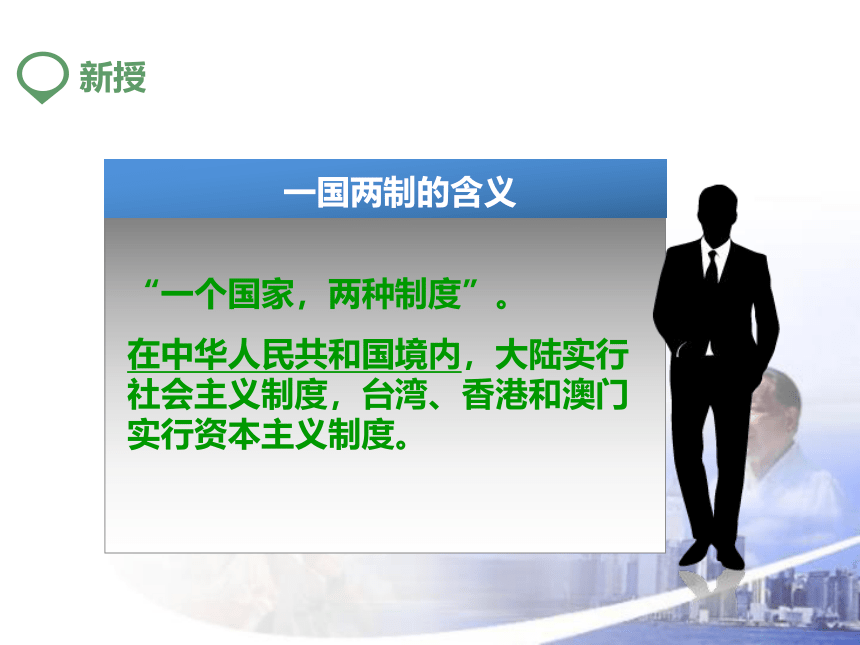 新授

一国两制的含义

“一个国家，两种制度”。

在中华人民共和国境内，大陆实行社会主义制度，台湾、香港和澳门实行资本主义制度。